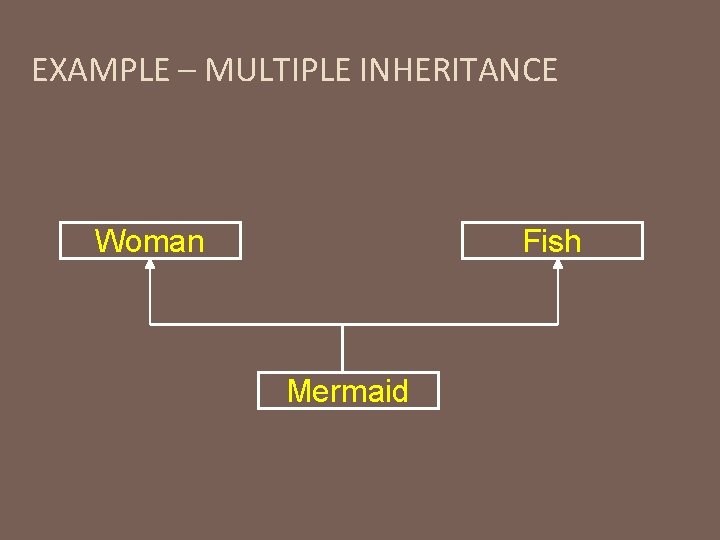 EXAMPLE – MULTIPLE INHERITANCE

Woman

Fish

Mermaid